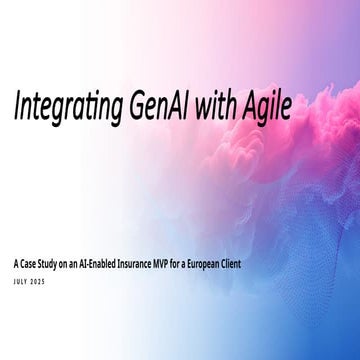 Integrating GenAI with Agile

A Case Study on an AI-Enabled Insurance MVP for a European Client

JULY 2025